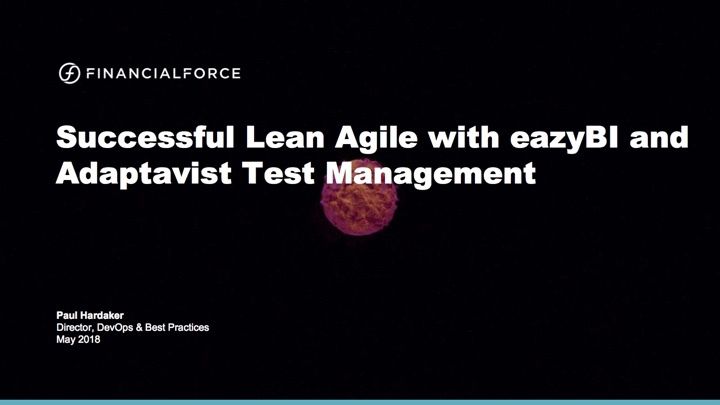 FINANCIALFORCE

Successful Lean Agile with eazyBI and Adaptavist Test Management

Paul Hardaker
Director, DevOps & Best Practices
May 2018